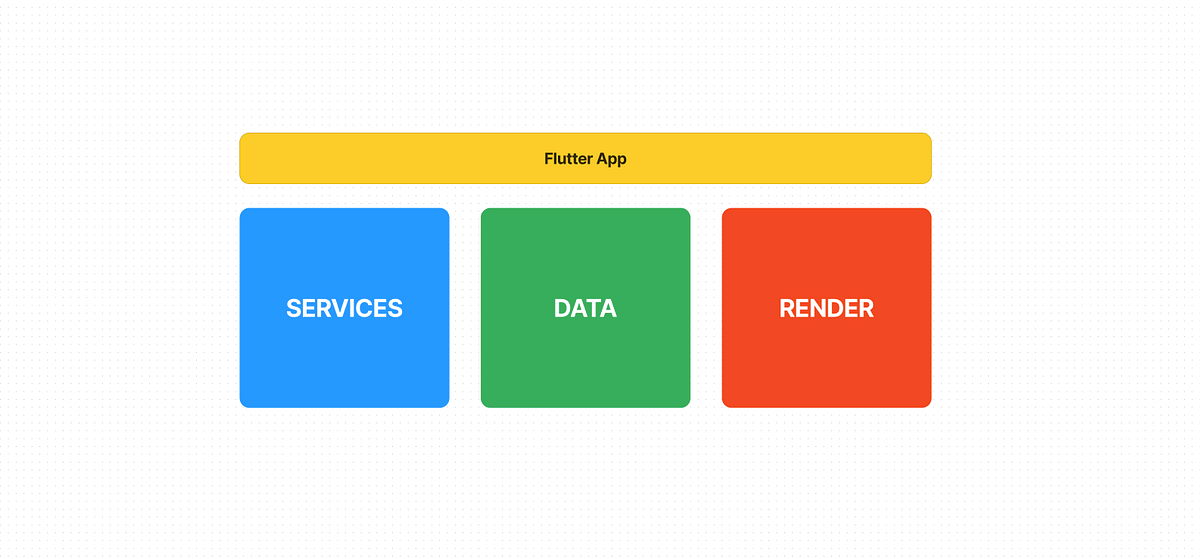 Flutter App

SERVICES

DATA

RENDER